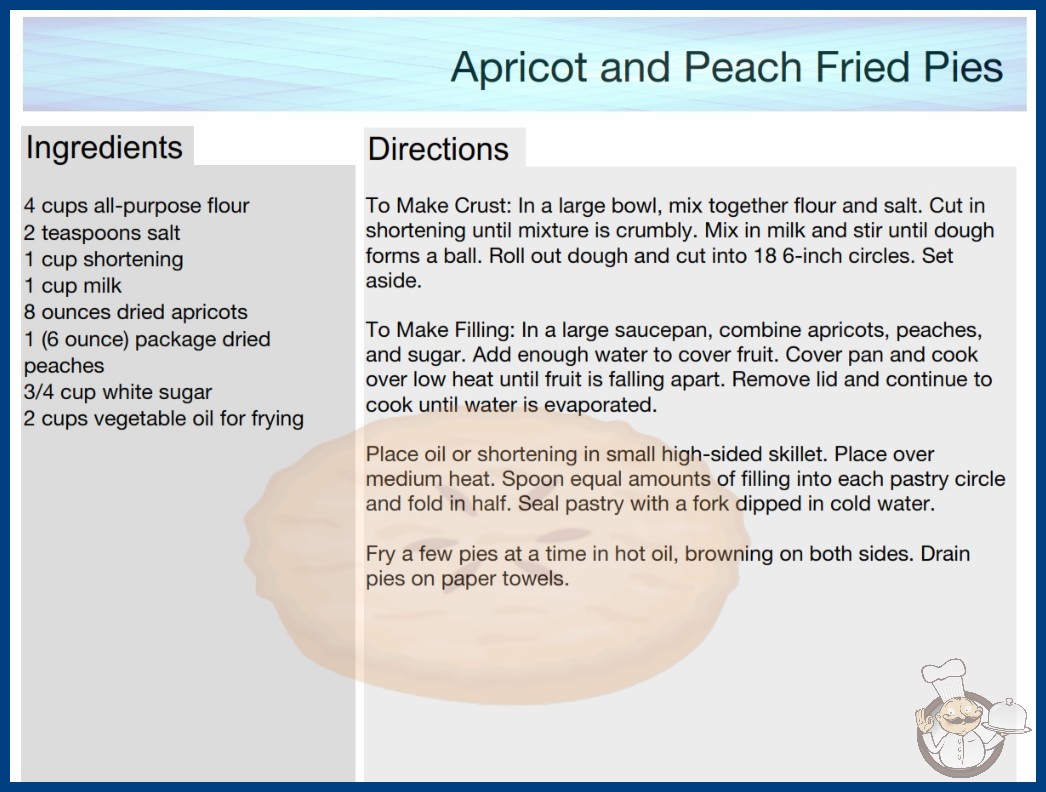 Apricot and Peach Fried Pies

Ingredients

4 cups all-purpose flour
2 teaspoons salt
1 cup shortening
1 cup milk
8 ounces dried apricots
1 (6 ounce) package dried peaches
3/4 cup white sugar
2 cups vegetable oil for frying

Directions

To Make Crust: In a large bowl, mix together flour and salt. Cut in shortening until mixture is crumbly. Mix in milk and stir until dough forms a ball. Roll out dough and cut into 18 6-inch circles. Set aside.

To Make Filling: In a large saucepan, combine apricots, peaches, and sugar. Add enough water to cover fruit. Cover pan and cook over low heat until fruit is falling apart. Remove lid and continue to cook until water is evaporated.

Place oil or shortening in small high-sided skillet. Place over medium heat. Spoon equal amounts of filling into each pastry circle and fold in half. Seal pastry with a fork dipped in cold water.

Fry a few pies at a time in hot oil, browning on both sides. Drain pies on paper towels.